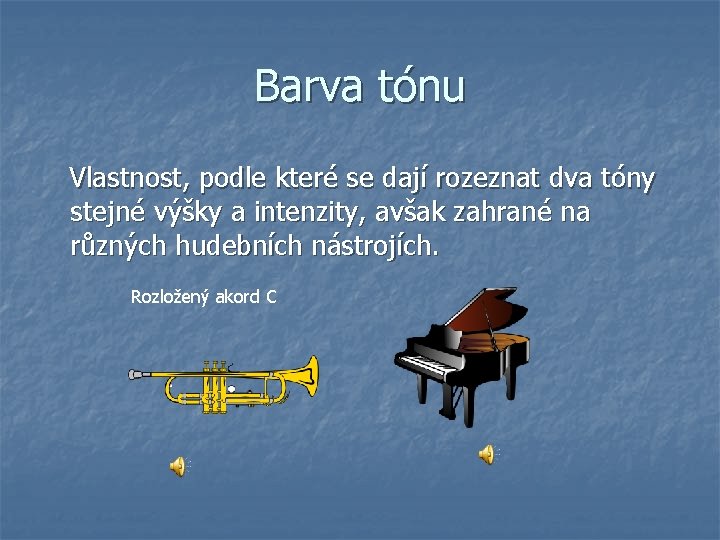 Barva tónu

Vlastnost, podle které se dají rozeznat dva tóny stejné výšky a intenzity, avšak zahrané na různých hudebních nástrojích.

Rozložený akord C